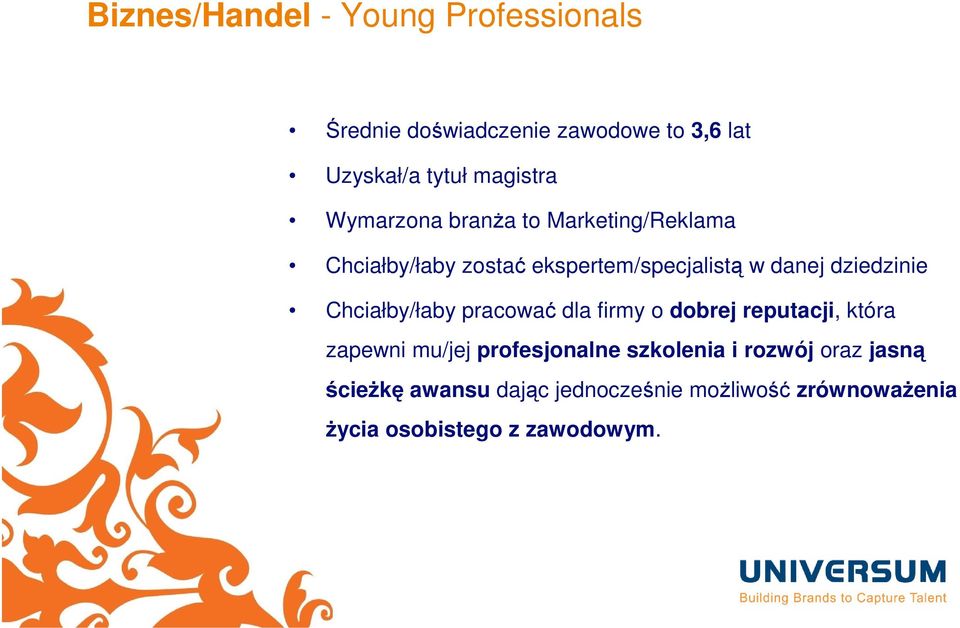 Biznes/Handel - Young Professionals

• Średnie doświadczenie zawodowe to 3,6 lat

• Uzyskał/a tytuł magistra

• Wymarzona branża to Marketing/Reklama

• Chciałby/łaby zostać ekspertem/specjalistą w danej dziedzinie

• Chciałby/łaby pracować dla firmy o dobrej reputacji, która zapewni mu/jej profesjonalne szkolenia i rozwój oraz jasną ścieżkę awansu dając jednocześnie możliwość zrównoważenia życia osobistego z zawodowym.

UNIVERSUM
Building Brands to Capture Talent